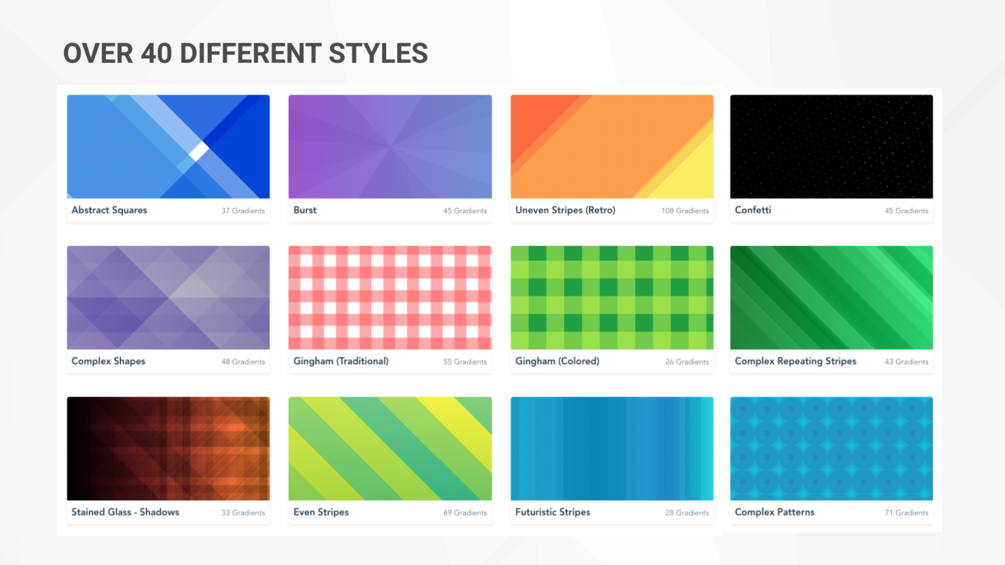 OVER 40 DIFFERENT STYLES

Abstract Squares 37 Gradients

Burst 45 Gradients

Uneven Stripes (Retro) 108 Gradients

Confetti 45 Gradients

Complex Shapes 48 Gradients

Gingham (Traditional) 55 Gradients

Gingham (Colored) 26 Gradients

Complex Repeating Stripes 43 Gradients

Stained Glass - Shadows 33 Gradients

Even Stripes 69 Gradients

Futuristic Stripes 28 Gradients

Complex Patterns 71 Gradients